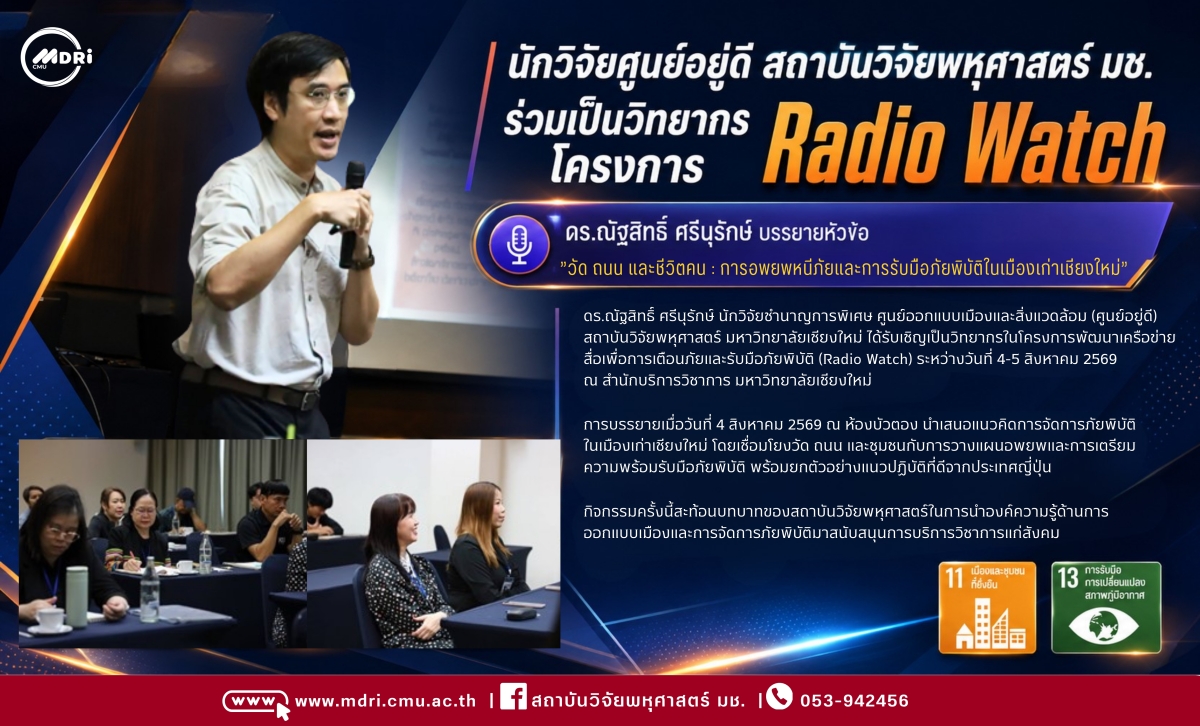 MDRi CMU

นักวิจัยศูนย์อยู่ดี สถาบันวิจัยพหุศาสตร์ มช.
ร่วมเป็นวิทยากร โครงการ Radio Watch

ดร.ณัฐสิทธิ์ ศรีนุรักษ์ บรรยายหัวข้อ
"วัด ถนน และชีวิตคน : การอพยพหนีภัยและการรับมือภัยพิบัติในเมืองเก่าเชียงใหม่"

ดร.ณัฐสิทธิ์ ศรีนุรักษ์ นักวิจัยชำนาญการพิเศษ ศูนย์ออกแบบเมืองและสิ่งแวดล้อม (ศูนย์อยู่ดี) สถาบันวิจัยพหุศาสตร์ มหาวิทยาลัยเชียงใหม่ ได้รับเชิญเป็นวิทยากรในโครงการพัฒนาเครือข่ายสื่อเพื่อการเตือนภัยและรับมือภัยพิบัติ (Radio Watch) ระหว่างวันที่ 4-5 สิงหาคม 2569 ณ สำนักบริการวิชาการ มหาวิทยาลัยเชียงใหม่

การบรรยายเมื่อวันที่ 4 สิงหาคม 2569 ณ ห้องบัวตอง นำเสนอแนวคิดการจัดการภัยพิบัติในเมืองเก่าเชียงใหม่ โดยเชื่อมโยงวัด ถนน และชุมชนกับการวางแผนอพยพและการเตรียมความพร้อมรับมือภัยพิบัติ พร้อมยกตัวอย่างแนวปฏิบัติที่ดีจากประเทศญี่ปุ่น

กิจกรรมครั้งนี้สะท้อนบทบาทของสถาบันวิจัยพหุศาสตร์ในการนำองค์ความรู้ด้านการออกแบบเมืองและการจัดการภัยพิบัติมาสนับสนุนการบริการวิชาการแก่สังคม

11 เมืองและชุมชนที่ยั่งยืน

13 การรับมือการเปลี่ยนแปลงสภาพภูมิอากาศ

www www.mdri.cmu.ac.th | สถาบันวิจัยพหุศาสตร์ มช. | 053-942456